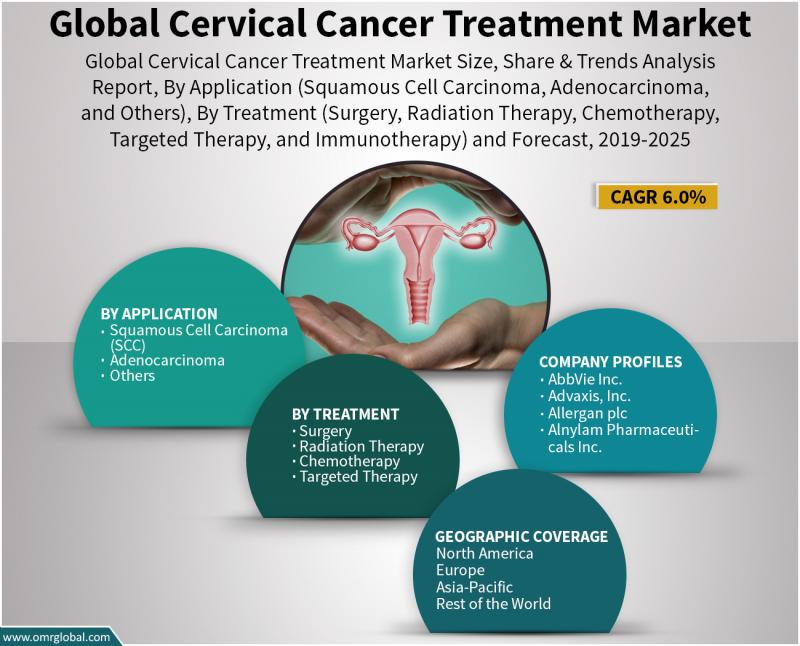 Global Cervical Cancer Treatment Market

Global Cervical Cancer Treatment Market Size, Share & Trends Analysis Report, By Application (Squamous Cell Carcinoma, Adenocarcinoma, and Others), By Treatment (Surgery, Radiation Therapy, Chemotherapy, Targeted Therapy, and Immunotherapy) and Forecast, 2019-2025

CAGR 6.0%

BY APPLICATION
• Squamous Cell Carcinoma (SCC)
• Adenocarcinoma
• Others

BY TREATMENT
• Surgery
• Radiation Therapy
• Chemotherapy
• Targeted Therapy

COMPANY PROFILES
• AbbVie Inc.
• Advaxis, Inc.
• Allergan plc
• Alnylam Pharmaceuticals Inc.

GEOGRAPHIC COVERAGE
North America
Europe
Asia-Pacific
Rest of the World

www.omrglobal.com